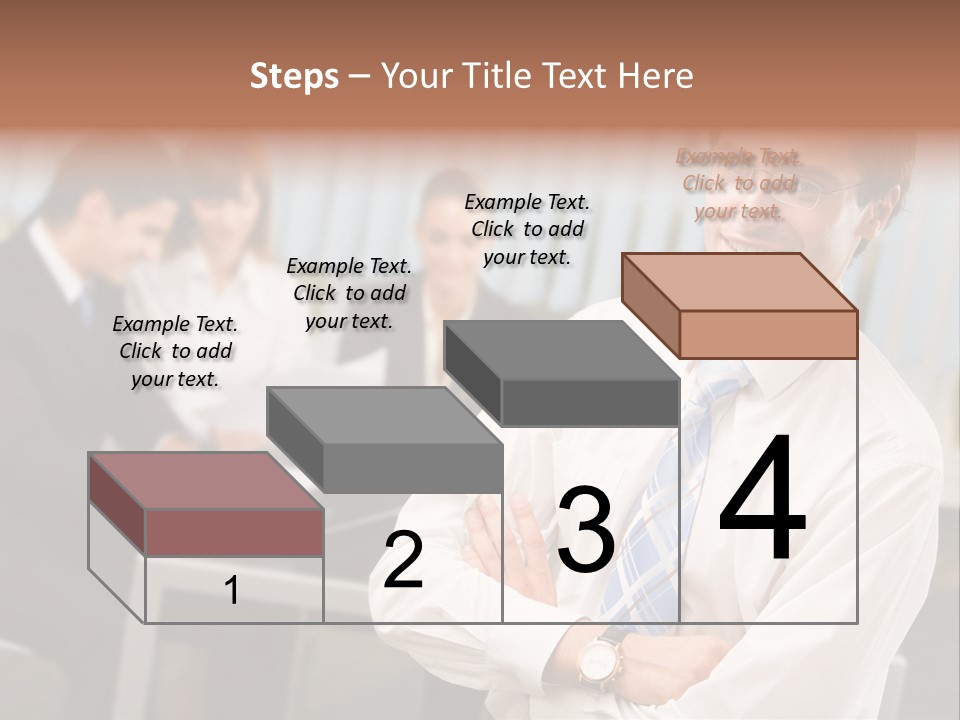 Steps – Your Title Text Here

Example Text. Click to add your text.

Example Text. Click to add your text.

Example Text. Click to add your text.

Example Text. Click to add your text.

1

2

3

4